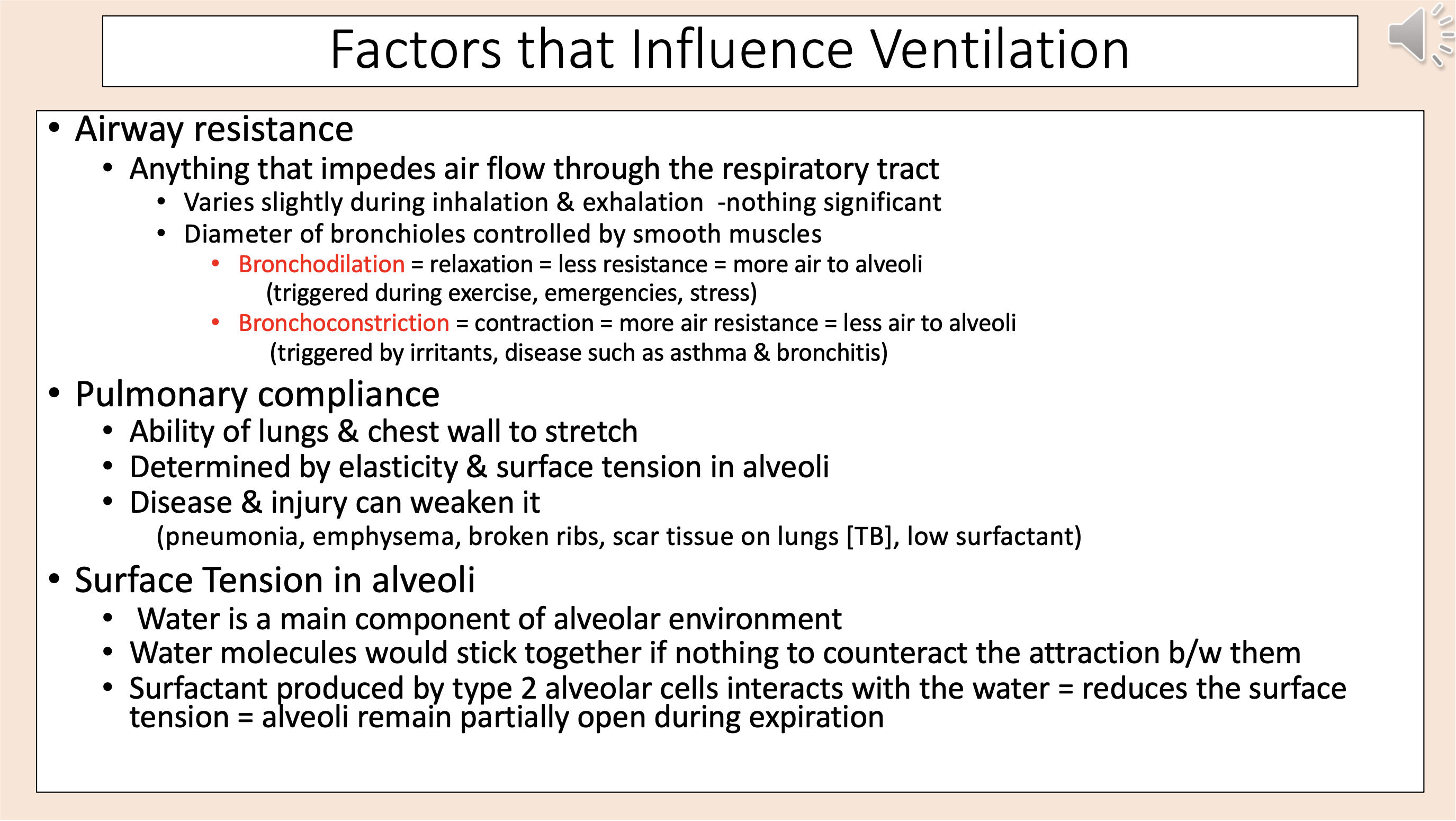 Factors that Influence Ventilation

• Airway resistance
  • Anything that impedes air flow through the respiratory tract
    • Varies slightly during inhalation & exhalation -nothing significant
    • Diameter of bronchioles controlled by smooth muscles
      • Bronchodilation = relaxation = less resistance = more air to alveoli (triggered during exercise, emergencies, stress)
      • Bronchoconstriction = contraction = more air resistance = less air to alveoli (triggered by irritants, disease such as asthma & bronchitis)

• Pulmonary compliance
  • Ability of lungs & chest wall to stretch
  • Determined by elasticity & surface tension in alveoli
  • Disease & injury can weaken it (pneumonia, emphysema, broken ribs, scar tissue on lungs [TB], low surfactant)

• Surface Tension in alveoli
  • Water is a main component of alveolar environment
  • Water molecules would stick together if nothing to counteract the attraction b/w them
  • Surfactant produced by type 2 alveolar cells interacts with the water = reduces the surface tension = alveoli remain partially open during expiration